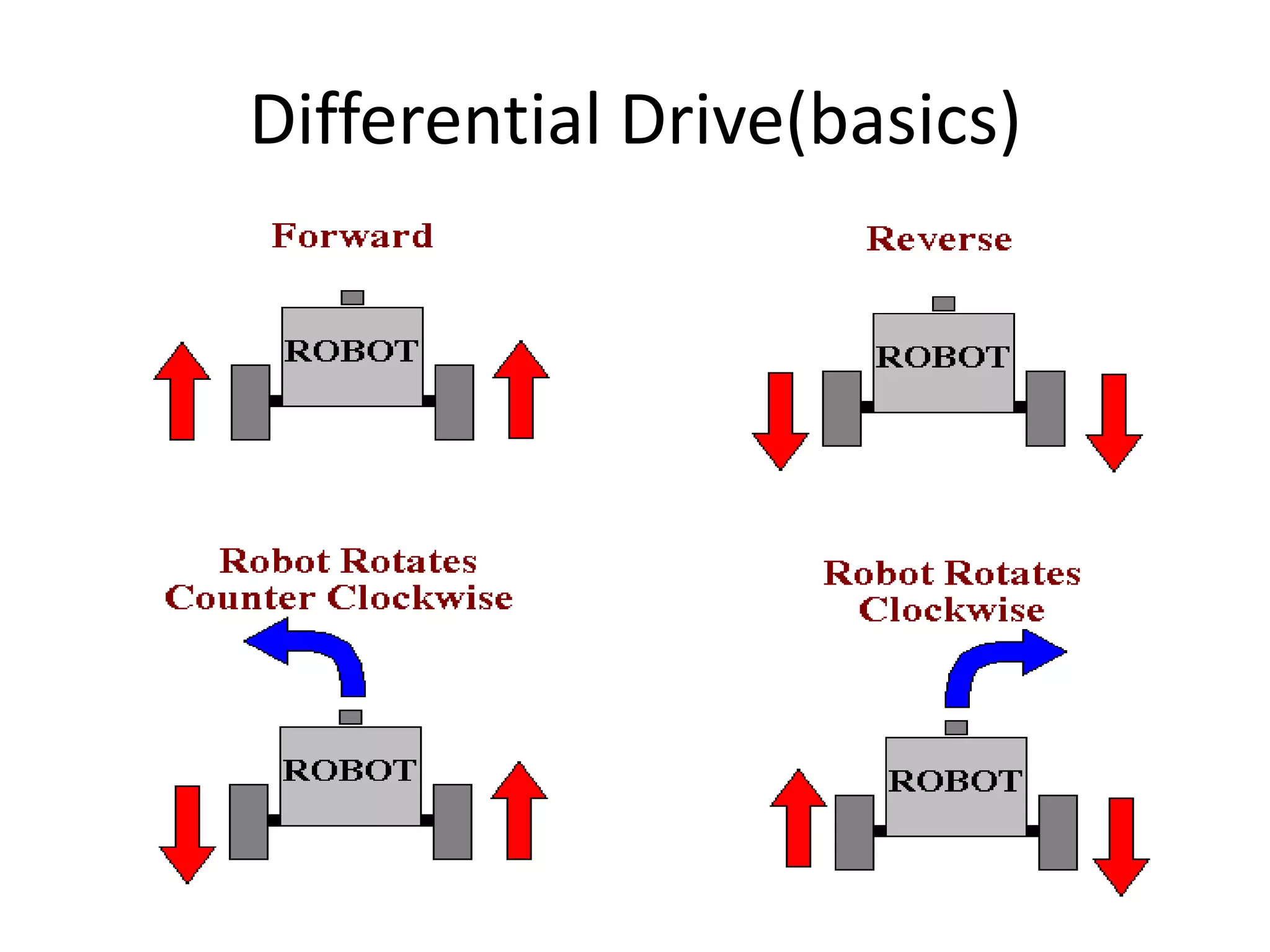 Differential Drive(basics)

Forward

ROBOT

Reverse

ROBOT

Robot Rotates Counter Clockwise

ROBOT

Robot Rotates Clockwise

ROBOT